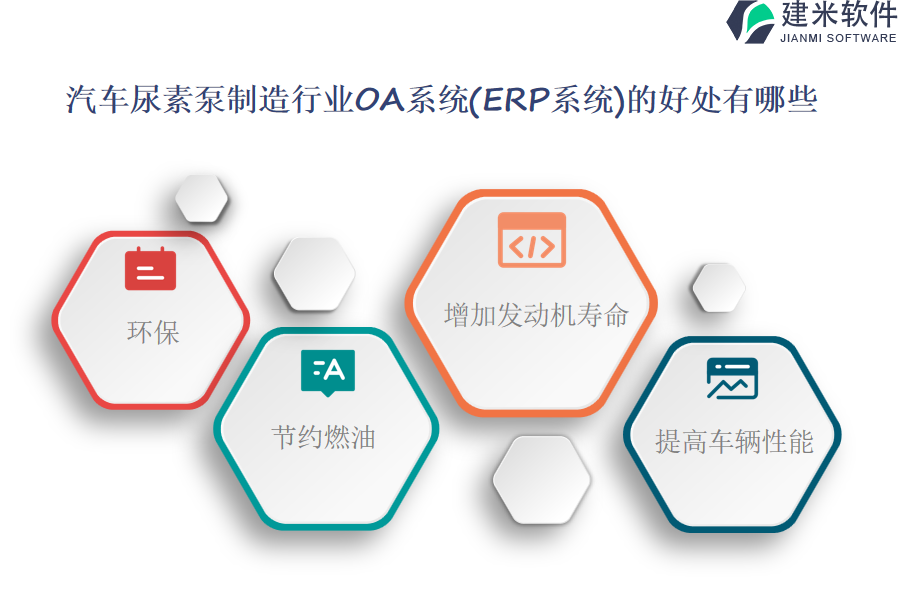 建米软件
JIANMI SOFTWARE

汽车尿素泵制造行业OA系统(ERP系统)的好处有哪些

环保

节约燃油

增加发动机寿命

提高车辆性能